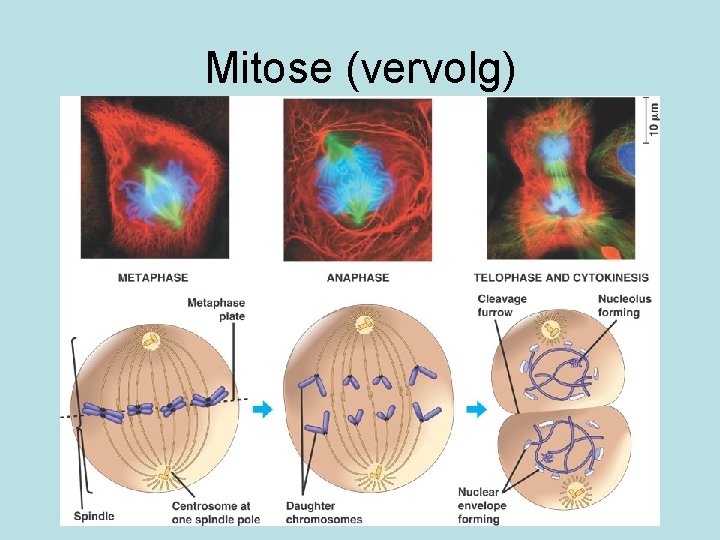 Mitose (vervolg)

10 µm

METAPHASE

ANAPHASE

TELOPHASE AND CYTOKINESIS

Metaphase plate

Spindle

Centrosome at one spindle pole

Daughter chromosomes

Cleavage furrow

Nucleolus forming

Nuclear envelope forming